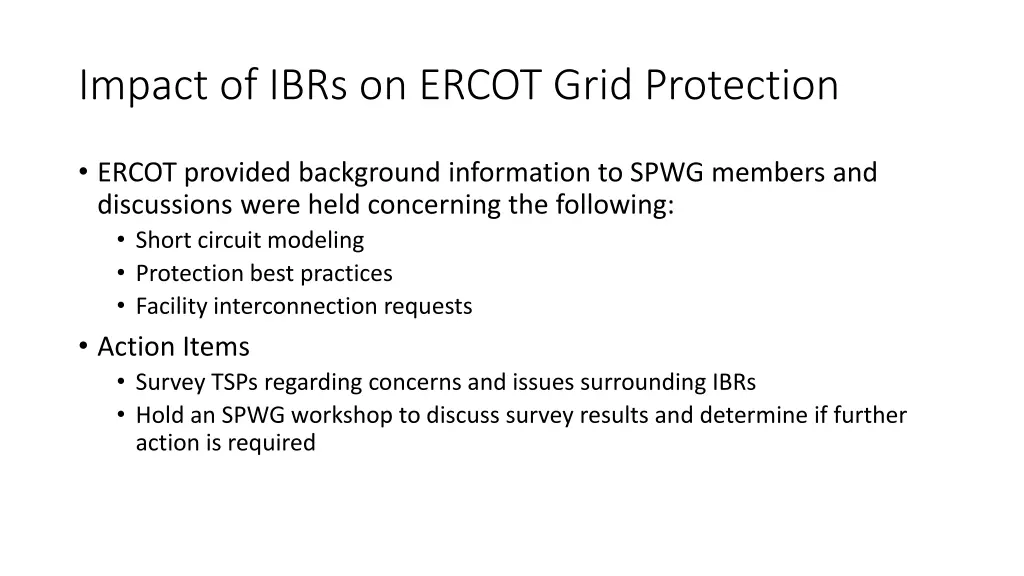 Impact of IBRs on ERCOT Grid Protection

• ERCOT provided background information to SPWG members and discussions were held concerning the following:
  • Short circuit modeling
  • Protection best practices
  • Facility interconnection requests
• Action Items
  • Survey TSPs regarding concerns and issues surrounding IBRs
  • Hold an SPWG workshop to discuss survey results and determine if further action is required